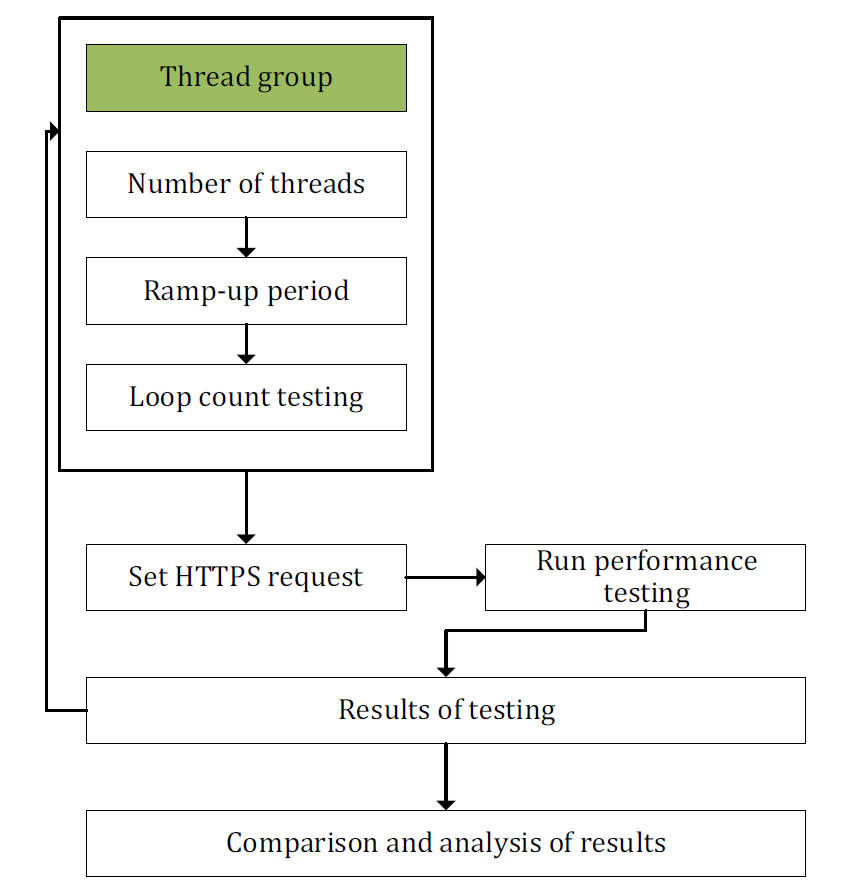 Thread group

Number of threads

Ramp-up period

Loop count testing

Set HTTPS request

Run performance testing

Results of testing

Comparison and analysis of results